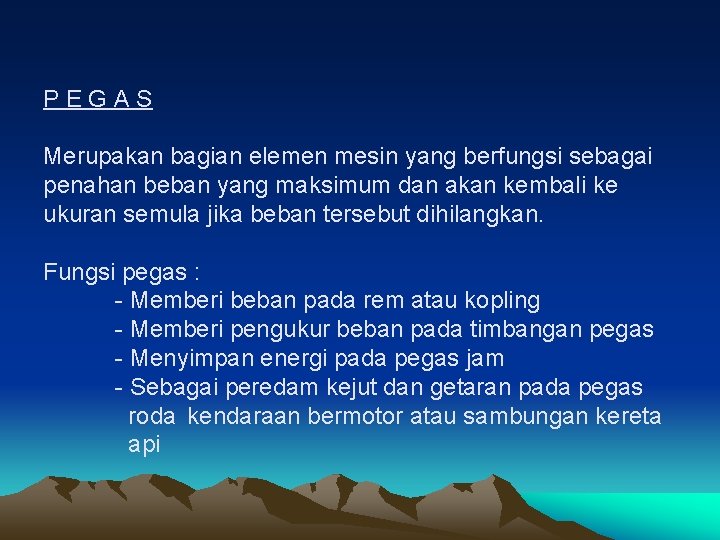 P E G A S

Merupakan bagian elemen mesin yang berfungsi sebagai penahan beban yang maksimum dan akan kembali ke ukuran semula jika beban tersebut dihilangkan.

Fungsi pegas :
- Memberi beban pada rem atau kopling
- Memberi pengukur beban pada timbangan pegas
- Menyimpan energi pada pegas jam
- Sebagai peredam kejut dan getaran pada pegas roda kendaraan bermotor atau sambungan kereta api